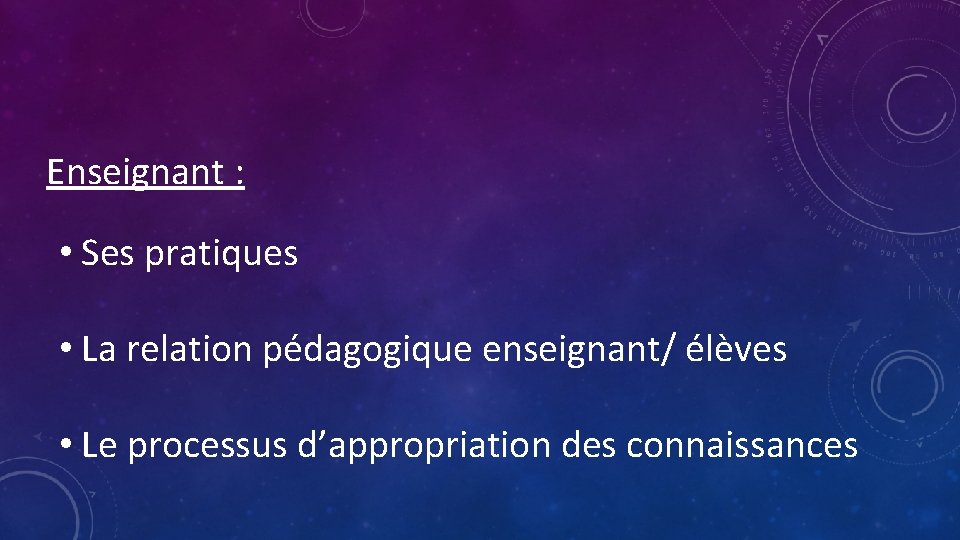 Enseignant :

• Ses pratiques

• La relation pédagogique enseignant/ élèves

• Le processus d’appropriation des connaissances